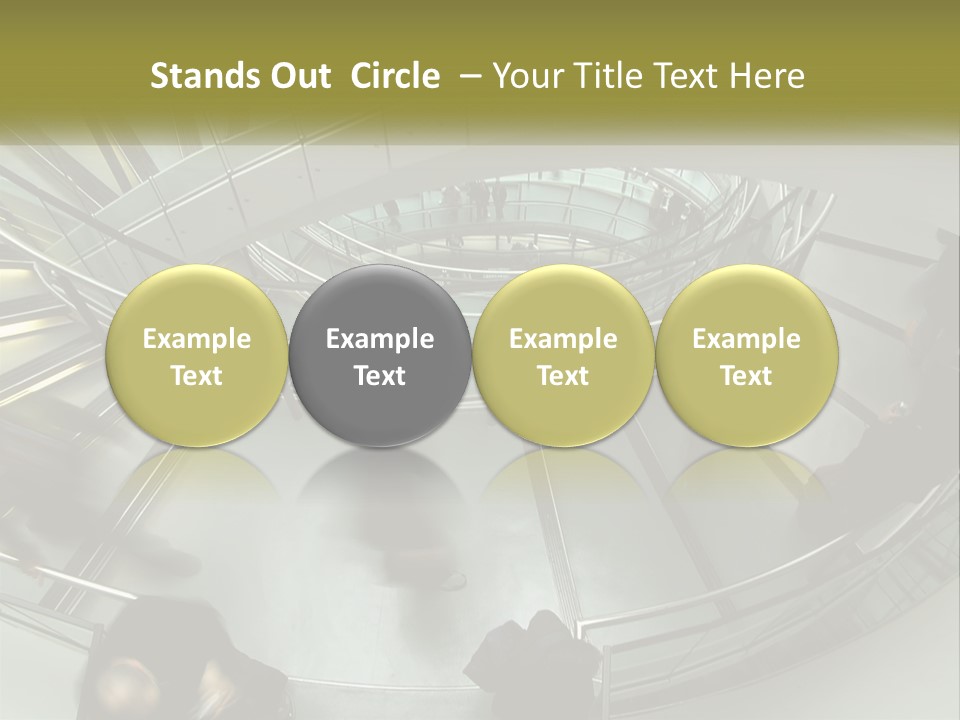 Stands Out Circle – Your Title Text Here

Example Text

Example Text

Example Text

Example Text